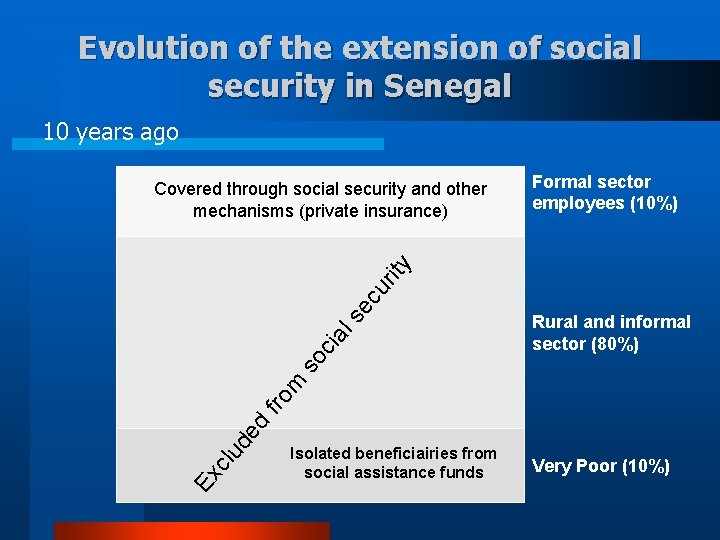 Evolution of the extension of social security in Senegal

10 years ago

Covered through social security and other mechanisms (private insurance)

Formal sector employees (10%)

Excluded from social security

Rural and informal sector (80%)

Isolated beneficiairies from social assistance funds

Very Poor (10%)